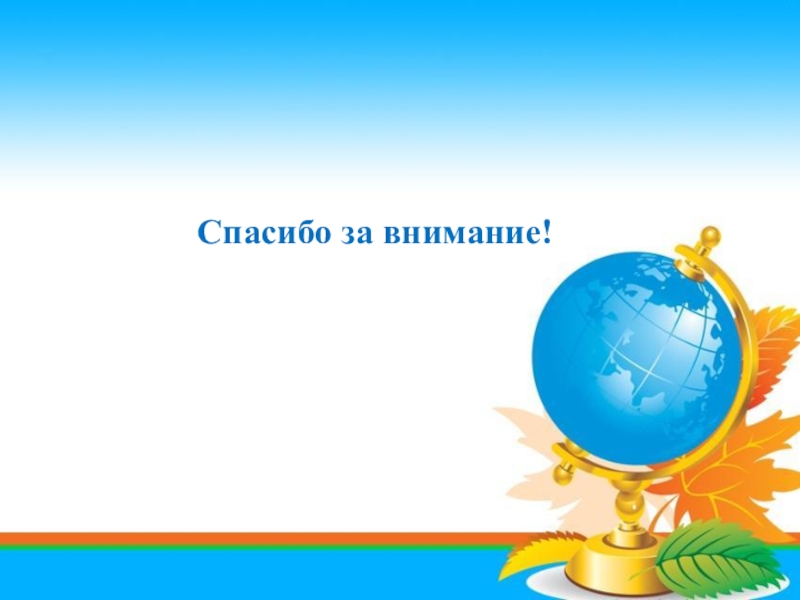 Спасибо за внимание!